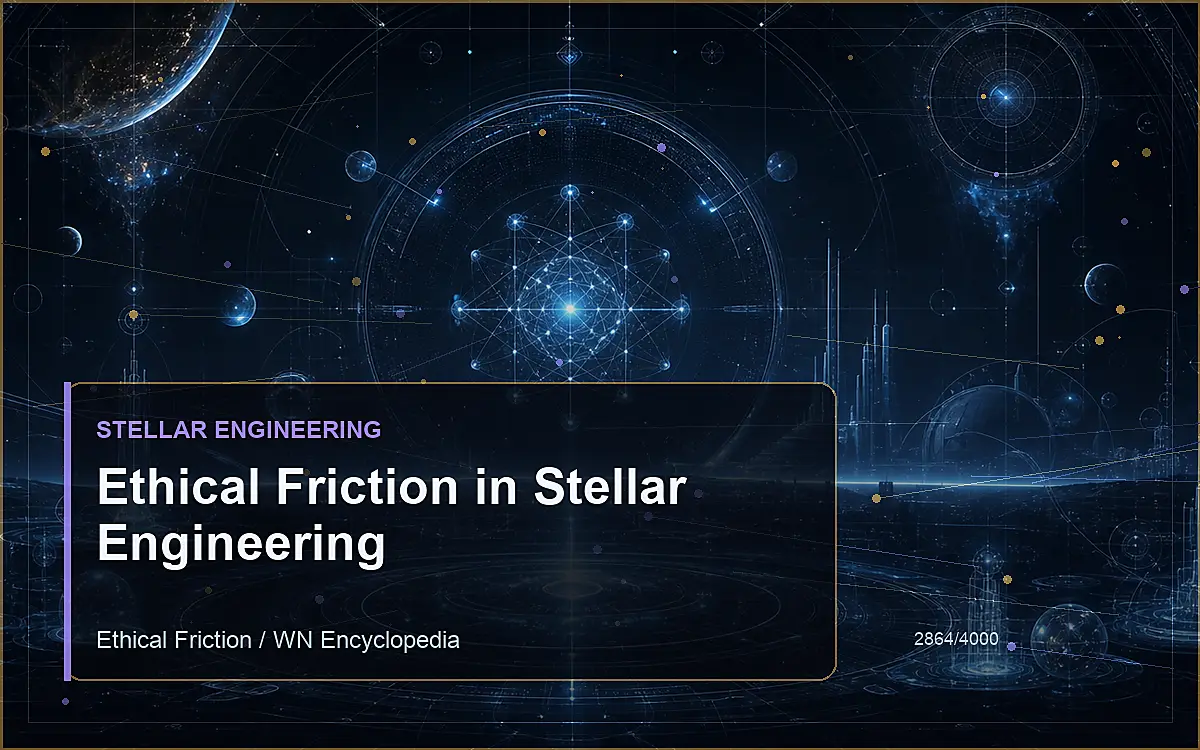 STELLAR ENGINEERING

Ethical Friction in Stellar Engineering

Ethical Friction / WN Encyclopedia

2864/4000